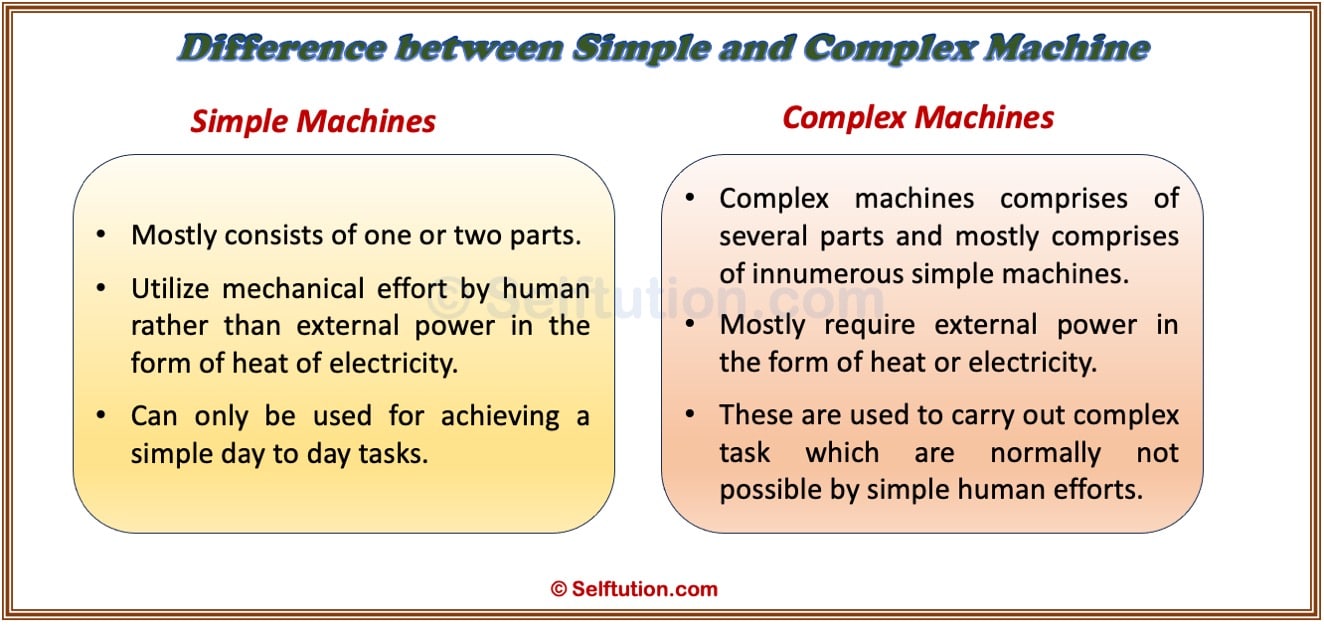 Difference between Simple and Complex Machine

Simple Machines

• Mostly consists of one or two parts.
• Utilize mechanical effort by human rather than external power in the form of heat of electricity.
• Can only be used for achieving a simple day to day tasks.

Complex Machines

• Complex machines comprises of several parts and mostly comprises of innumerous simple machines.
• Mostly require external power in the form of heat or electricity.
• These are used to carry out complex task which are normally not possible by simple human efforts.

© Selftution.com

© Selftution.com